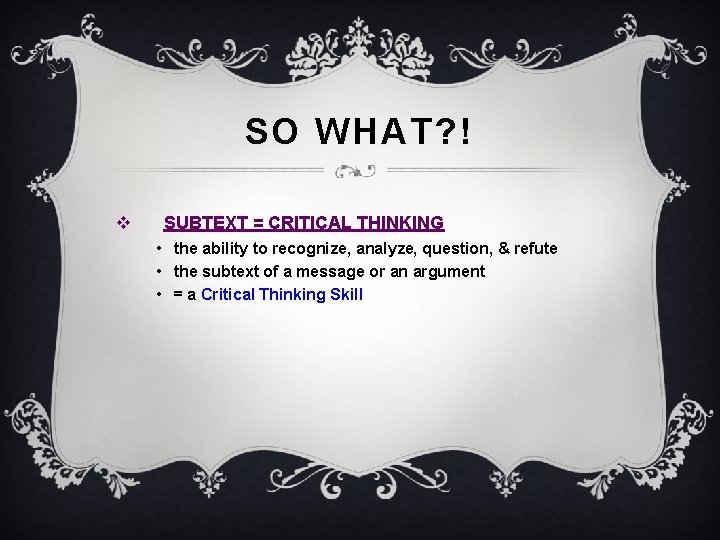 SO WHAT?!

❖ SUBTEXT = CRITICAL THINKING

• the ability to recognize, analyze, question, & refute
• the subtext of a message or an argument
• = a Critical Thinking Skill